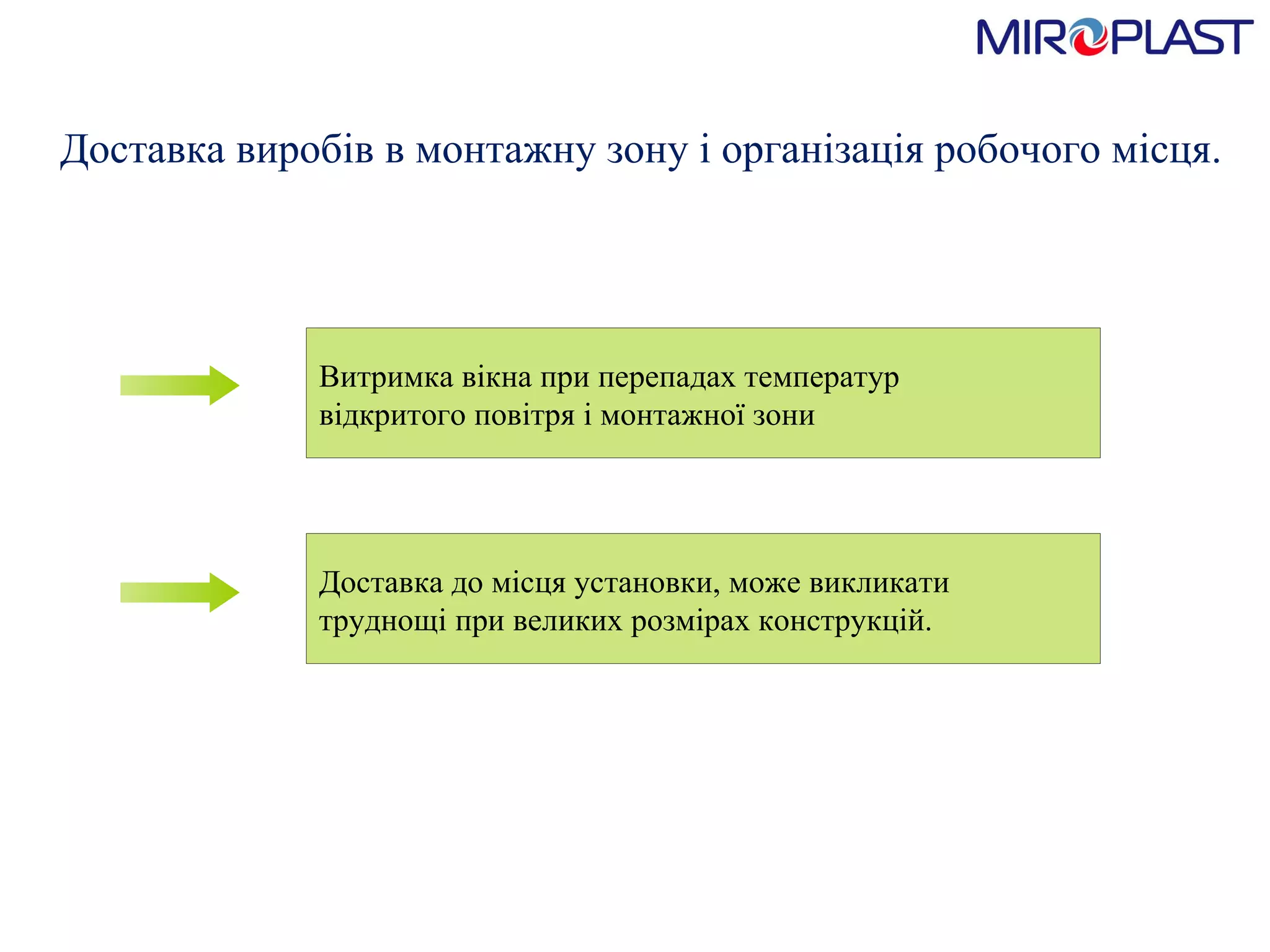 MIROPLAST

Доставка виробів в монтажну зону і організація робочого місця.

Витримка вікна при перепадах температур відкритого повітря і монтажної зони

Доставка до місця установки, може викликати труднощі при великих розмірах конструкцій.